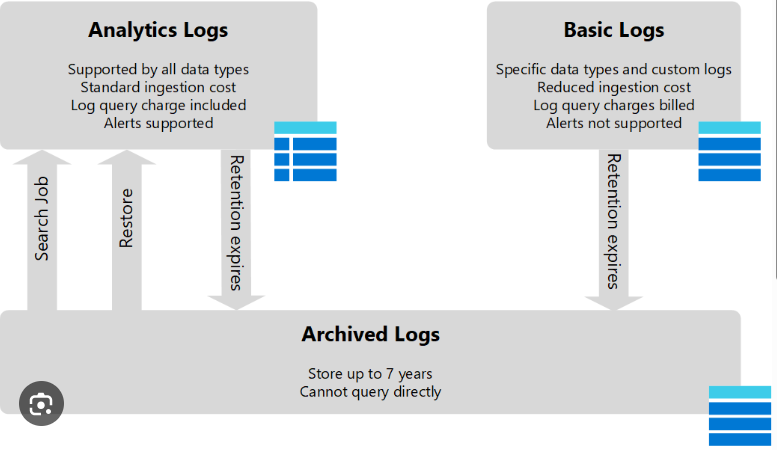 Analytics Logs

Supported by all data types
Standard ingestion cost
Log query charge included
Alerts supported

Basic Logs

Specific data types and custom logs
Reduced ingestion cost
Log query charges billed
Alerts not supported

Search Job

Restore

Retention expires

Retention expires

Archived Logs

Store up to 7 years
Cannot query directly